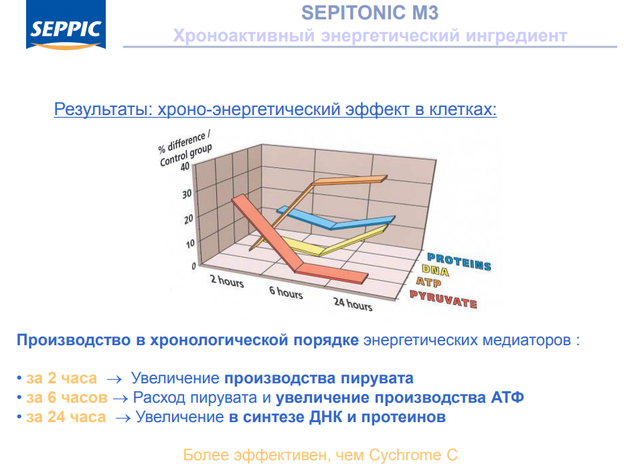 SEPPIC

SEPITONIC M3
Хроноактивный энергетический ингредиент

Результаты: хроно-энергетический эффект в клетках:

% difference / Control group
40
30
20
10
0
2 hours
6 hours
24 hours
PROTEINS
DNA
ATP
PYRUVATE

Производство в хронологической порядке энергетических медиаторов :

• за 2 часа → Увеличение производства пирувата
• за 6 часов → Расход пирувата и увеличение производства АТФ
• за 24 часа → Увеличение в синтезе ДНК и протеинов

Более эффективен, чем Cychrome C